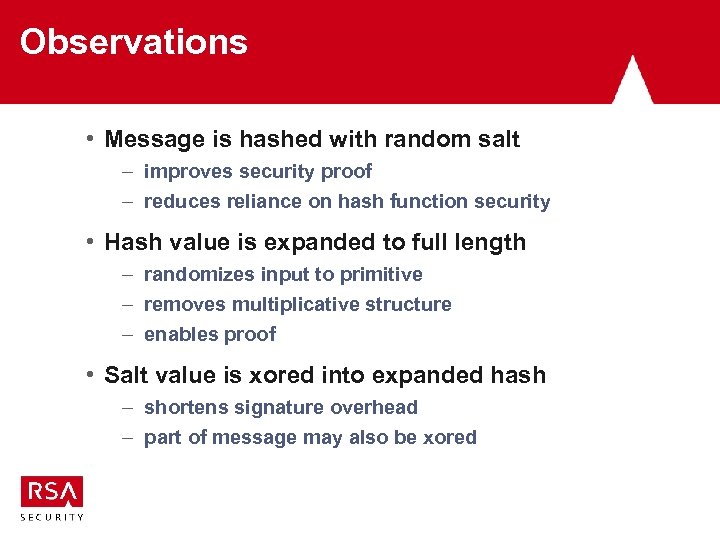 Observations

• Message is hashed with random salt
– improves security proof
– reduces reliance on hash function security

• Hash value is expanded to full length
– randomizes input to primitive
– removes multiplicative structure
– enables proof

• Salt value is xored into expanded hash
– shortens signature overhead
– part of message may also be xored

RSA
SECURITY